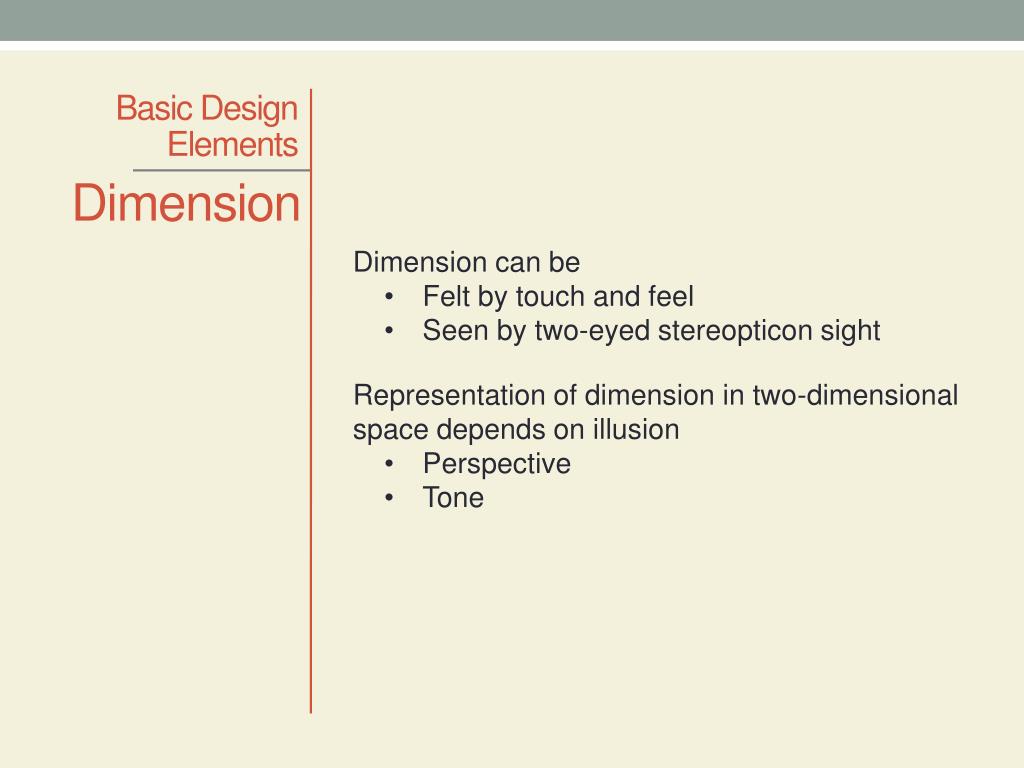 Basic Design Elements

Dimension

Dimension can be
• Felt by touch and feel
• Seen by two-eyed stereopticon sight

Representation of dimension in two-dimensional space depends on illusion
• Perspective
• Tone